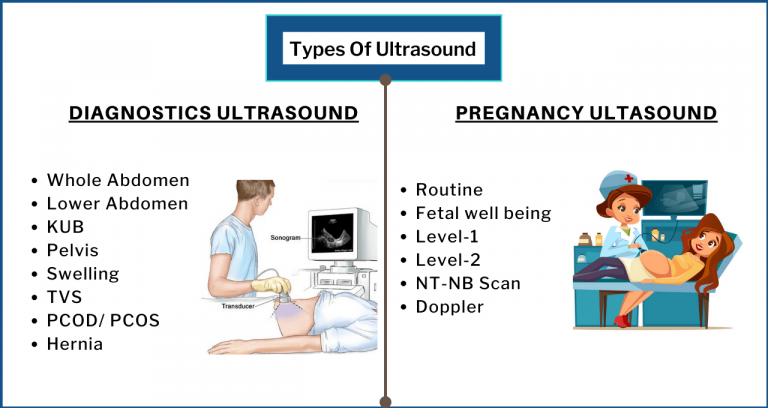 Types Of Ultrasound

DIAGNOSTICS ULTRASOUND

- Whole Abdomen
- Lower Abdomen
- KUB
- Pelvis
- Swelling
- TVS
- PCOD/ PCOS
- Hernia

Sonogram

Transducer

PREGNANCY ULTASOUND

- Routine
- Fetal well being
- Level-1
- Level-2
- NT-NB Scan
- Doppler